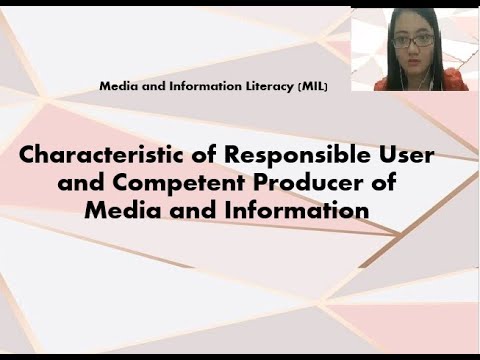 Media and Information Literacy (MIL)

Characteristic of Responsible User and Competent Producer of Media and Information